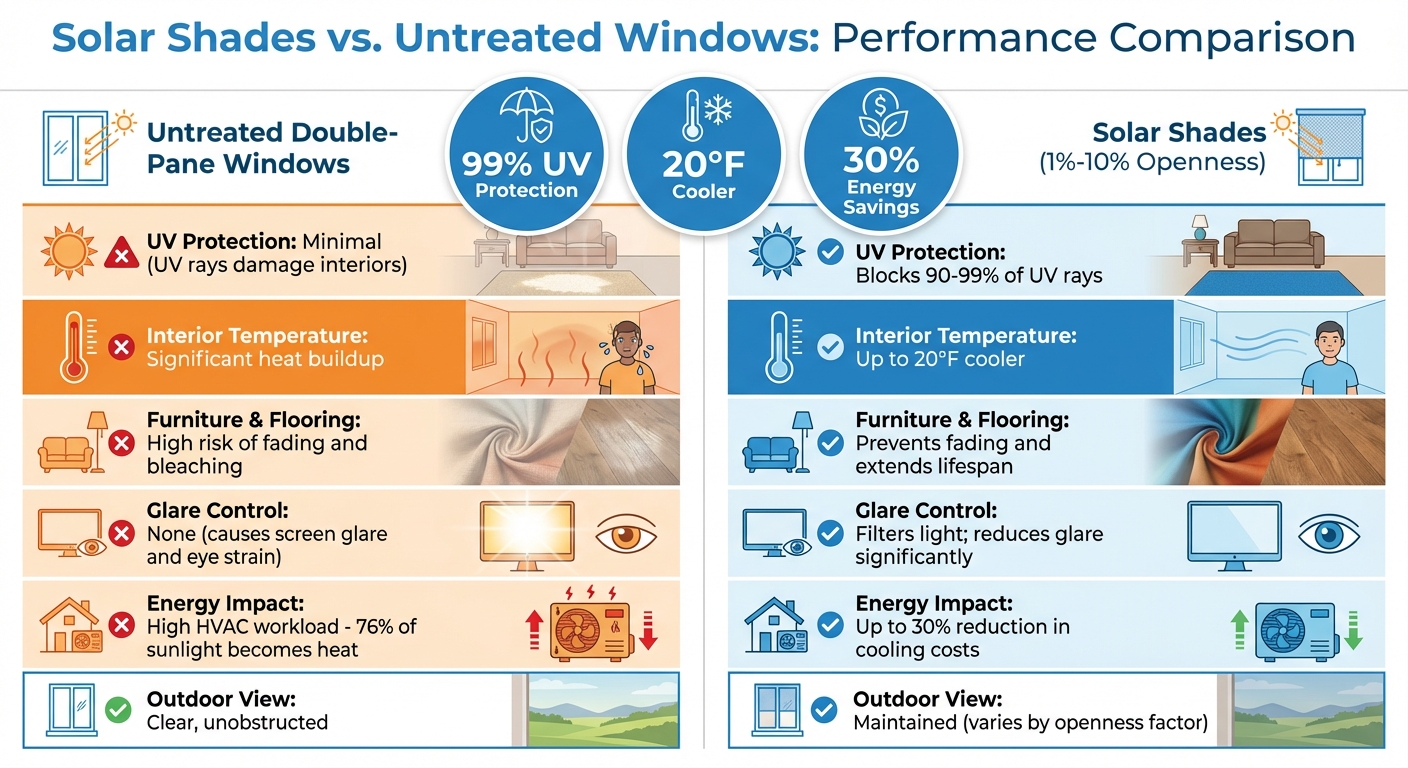 Solar Shades vs. Untreated Windows: Performance Comparison

Untreated Double-Pane Windows

99% UV Protection

20°F Cooler

30% Energy Savings

Solar Shades (1%-10% Openness)

UV Protection: Minimal (UV rays damage interiors)

Interior Temperature: Significant heat buildup

Furniture & Flooring: High risk of fading and bleaching

Glare Control: None (causes screen glare and eye strain)

Energy Impact: High HVAC workload - 76% of sunlight becomes heat

Outdoor View: Clear, unobstructed

UV Protection: Blocks 90-99% of UV rays

Interior Temperature: Up to 20°F cooler

Furniture & Flooring: Prevents fading and extends lifespan

Glare Control: Filters light; reduces glare significantly

Energy Impact: Up to 30% reduction in cooling costs

Outdoor View: Maintained (varies by openness factor)